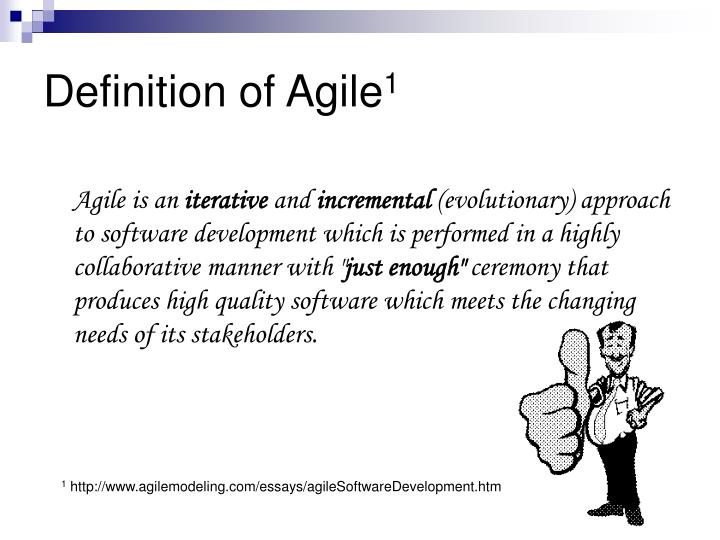 Definition of Agile$^1$

Agile is an iterative and incremental (evolutionary) approach to software development which is performed in a highly collaborative manner with "just enough" ceremony that produces high quality software which meets the changing needs of its stakeholders.

$^1$ http://www.agilemodeling.com/essays/agileSoftwareDevelopment.htm